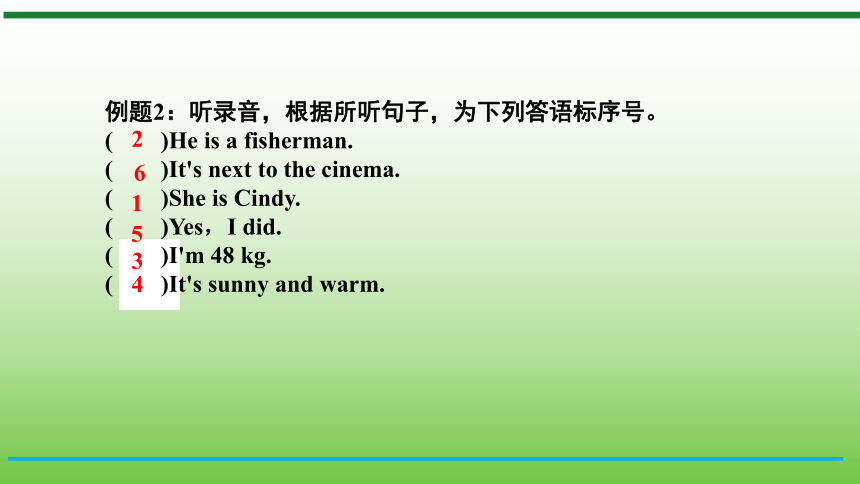 例题2：听录音，根据所听句子，为下列答语标序号。
( 2 )He is a fisherman.
( 6 )It's next to the cinema.
( 1 )She is Cindy.
( 5 )Yes，I did.
( 3 )I'm 48 kg.
( 4 )It's sunny and warm.